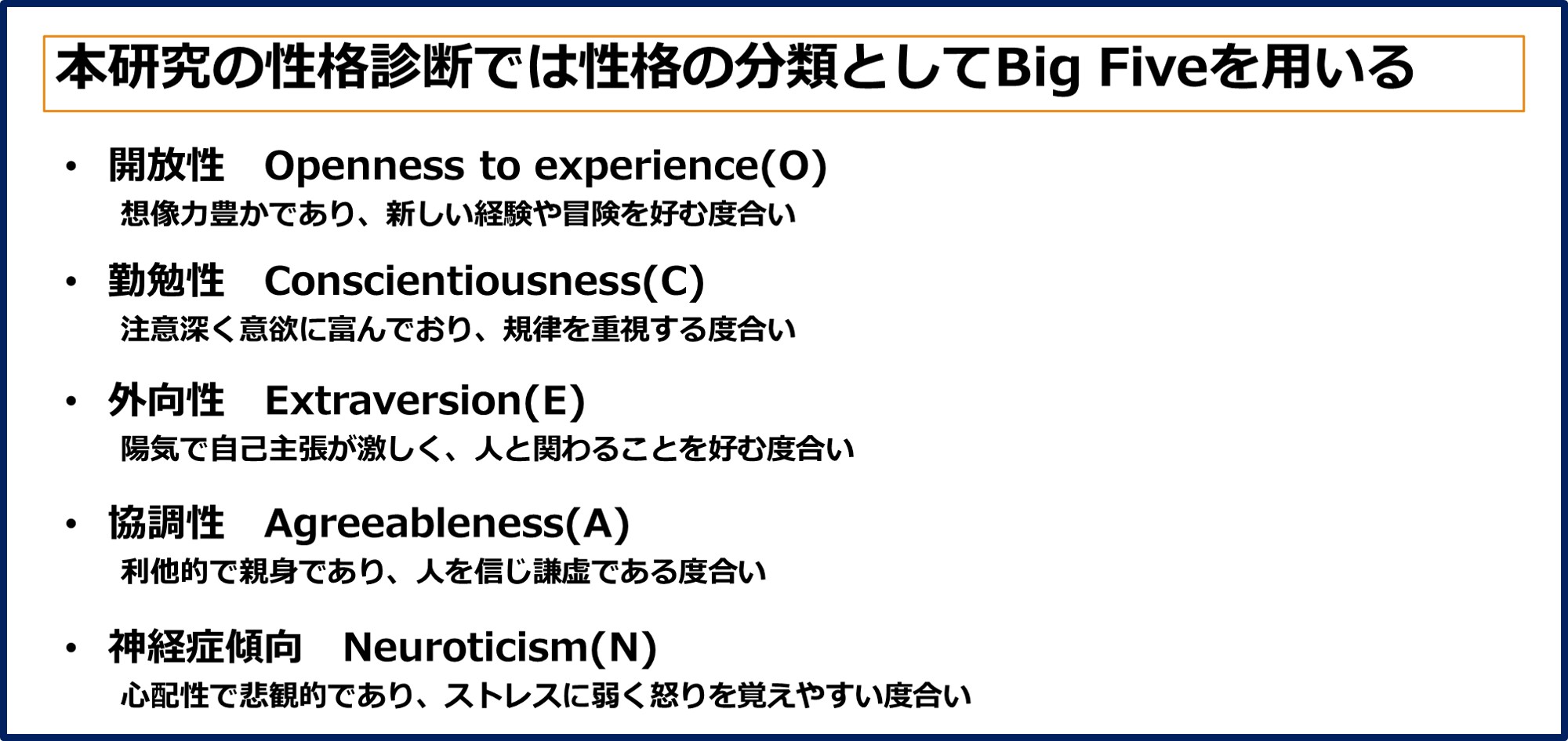 本研究の性格診断では性格の分類としてBig Fiveを用いる

• 開放性　Openness to experience(O)
想像力豊かであり、新しい経験や冒険を好む度合い

• 勤勉性　Conscientiousness(C)
注意深く意欲に富んでおり、規律を重視する度合い

• 外向性　Extraversion(E)
陽気で自己主張が激しく、人と関わることを好む度合い

• 協調性　Agreeableness(A)
利他的で親身であり、人を信じ謙虚である度合い

• 神経症傾向　Neuroticism(N)
心配性で悲観的であり、ストレスに弱く怒りを覚えやすい度合い